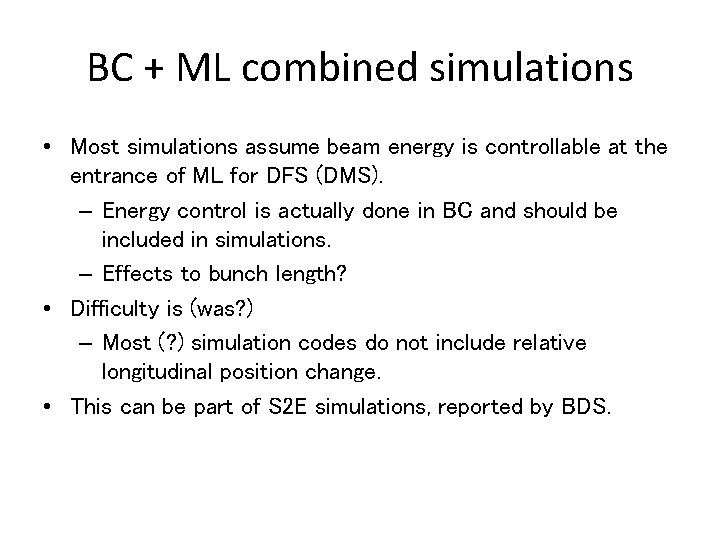 BC + ML combined simulations

• Most simulations assume beam energy is controllable at the entrance of ML for DFS (DMS).

– Energy control is actually done in BC and should be included in simulations.

– Effects to bunch length?

• Difficulty is (was?)

– Most (?) simulation codes do not include relative longitudinal position change.

• This can be part of S2E simulations, reported by BDS.